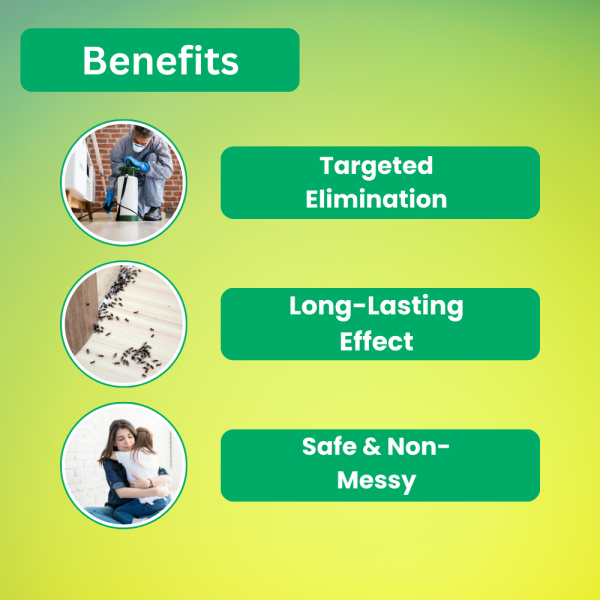 Benefits

Targeted Elimination

Long-Lasting Effect

Safe & Non-Messy